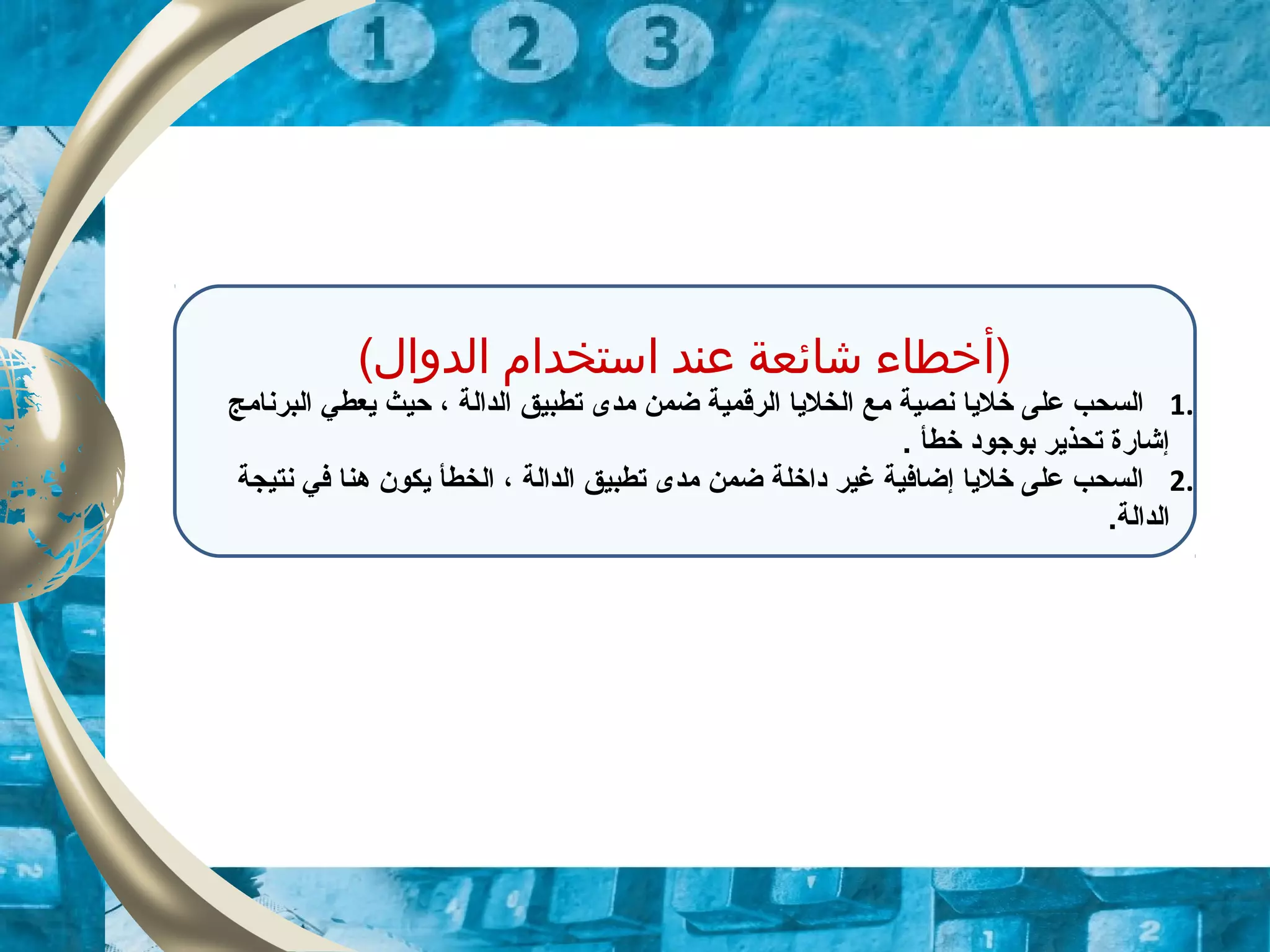 1 2 3

(أخطاء شائعة عند استخدام الدوال)

1. السحب على خلايا نصية مع الخلايا الرقمية ضمن مدى تطبيق الدالة ، حيث يعطي البرنامج إشارة تحذير بوجود خطأ .

2. السحب على خلايا إضافية غير داخلة ضمن مدى تطبيق الدالة ، الخطأ يكون هنا في نتيجة الدالة.